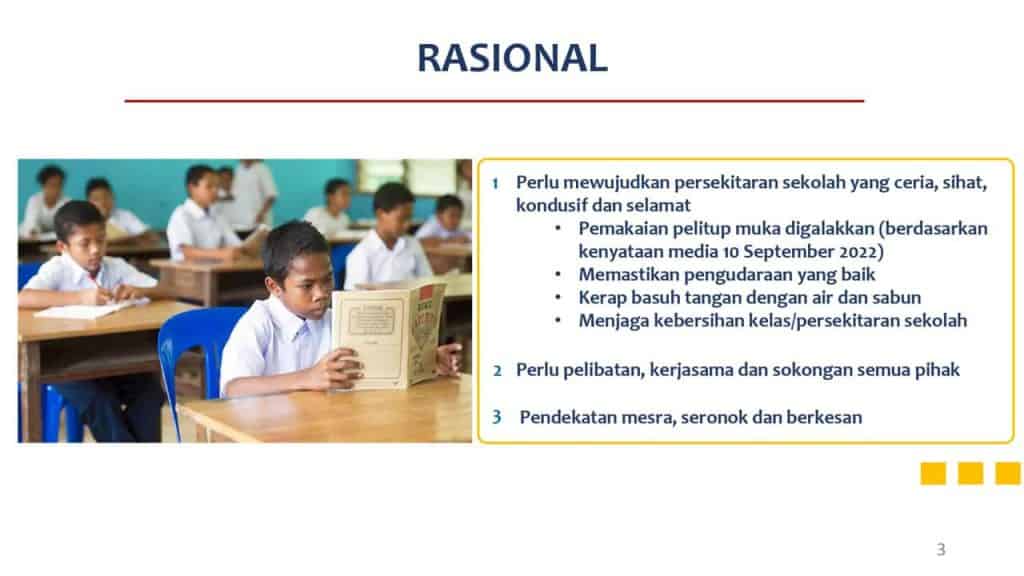 RASIONAL

1 Perlu mewujudkan persekitaran sekolah yang ceria, sihat, kondusif dan selamat
• Pemakaian pelitup muka digalakkan (berdasarkan kenyataan media 10 September 2022)
• Memastikan pengudaraan yang baik
• Kerap basuh tangan dengan air dan sabun
• Menjaga kebersihan kelas/persekitaran sekolah

2 Perlu pelibatan, kerjasama dan sokongan semua pihak

3 Pendekatan mesra, seronok dan berkesan

3